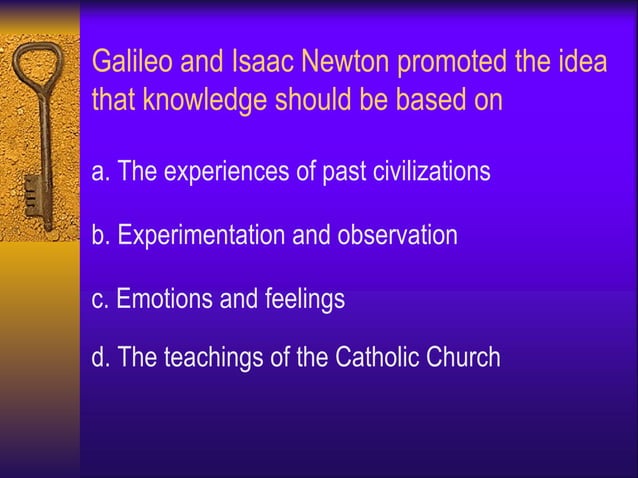 Galileo and Isaac Newton promoted the idea that knowledge should be based on

a. The experiences of past civilizations

b. Experimentation and observation

c. Emotions and feelings

d. The teachings of the Catholic Church